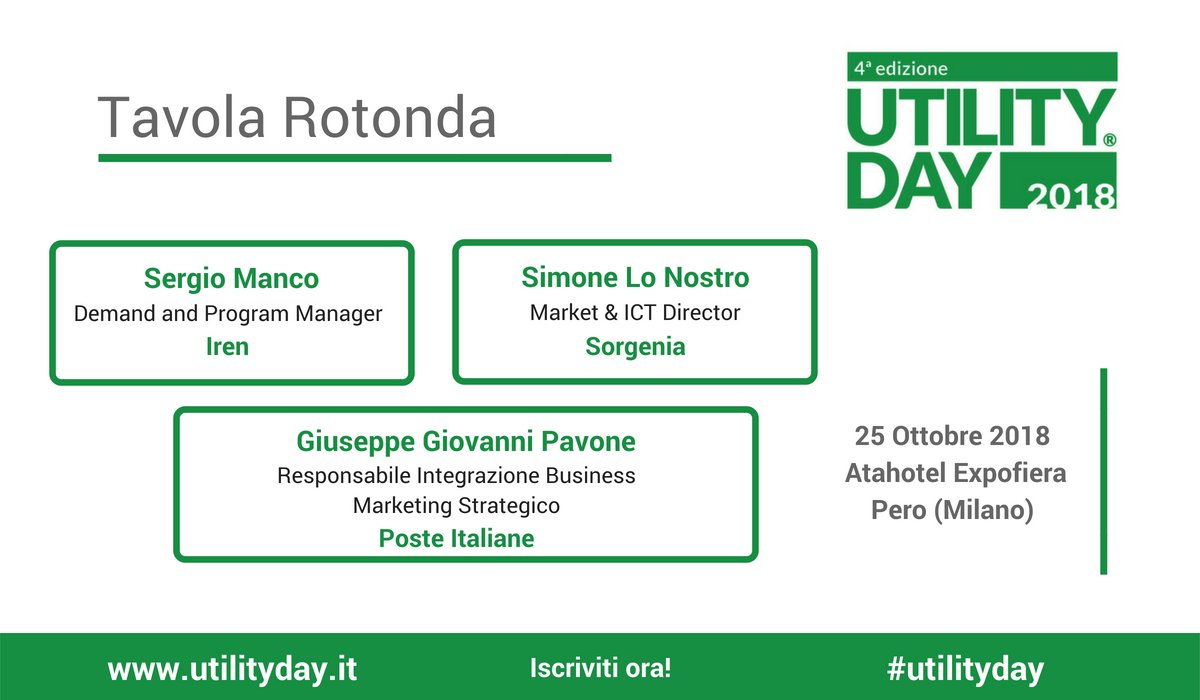 Tavola Rotonda

4ª edizione
UTILITY®
DAY 2018

Sergio Manco
Demand and Program Manager
Iren

Simone Lo Nostro
Market & ICT Director
Sorgenia

Giuseppe Giovanni Pavone
Responsabile Integrazione Business
Marketing Strategico
Poste Italiane

25 Ottobre 2018
Atahotel Expofiera
Pero (Milano)

www.utilityday.it
Iscriviti ora!
#utilityday